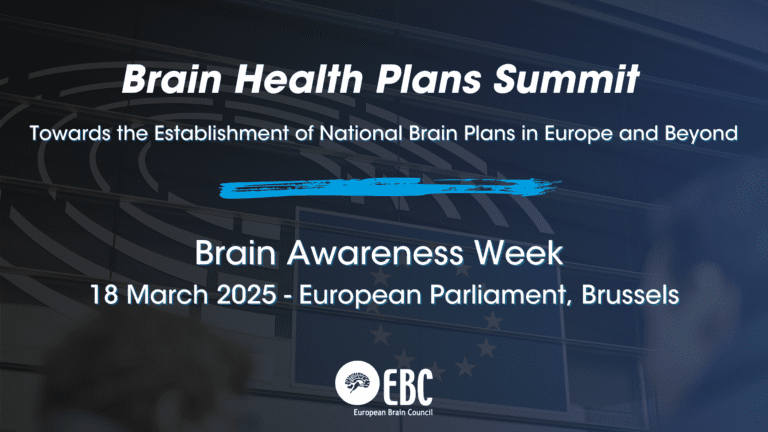 Brain Health Plans Summit

Towards the Establishment of National Brain Plans in Europe and Beyond

Brain Awareness Week

18 March 2025 - European Parliament, Brussels

EBC

European Brain Council